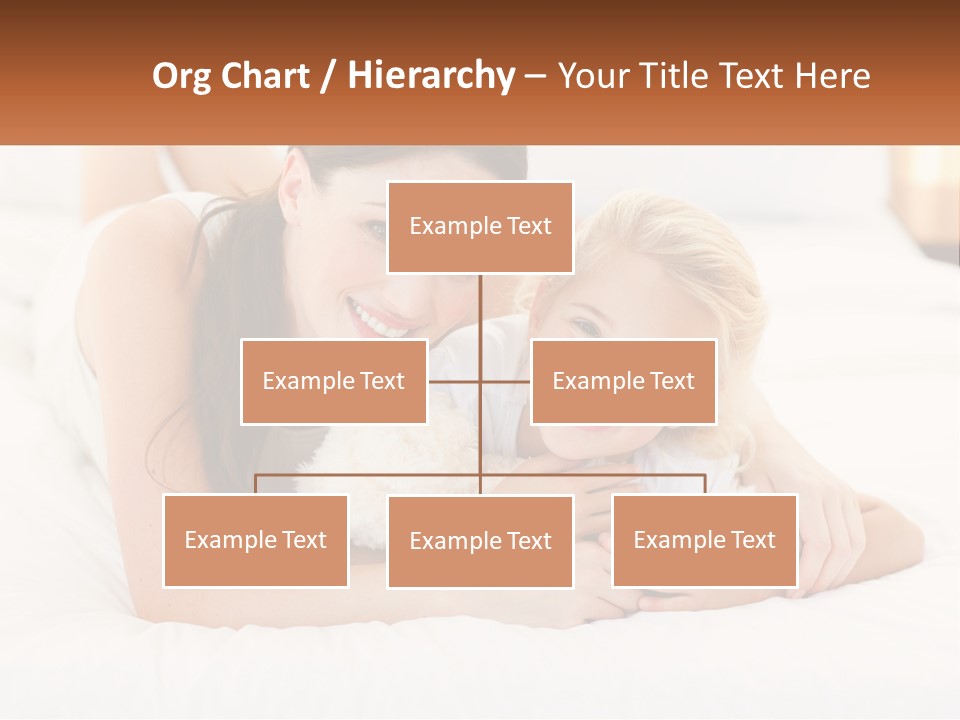 Org Chart / Hierarchy – Your Title Text Here

Example Text

Example Text

Example Text

Example Text

Example Text

Example Text